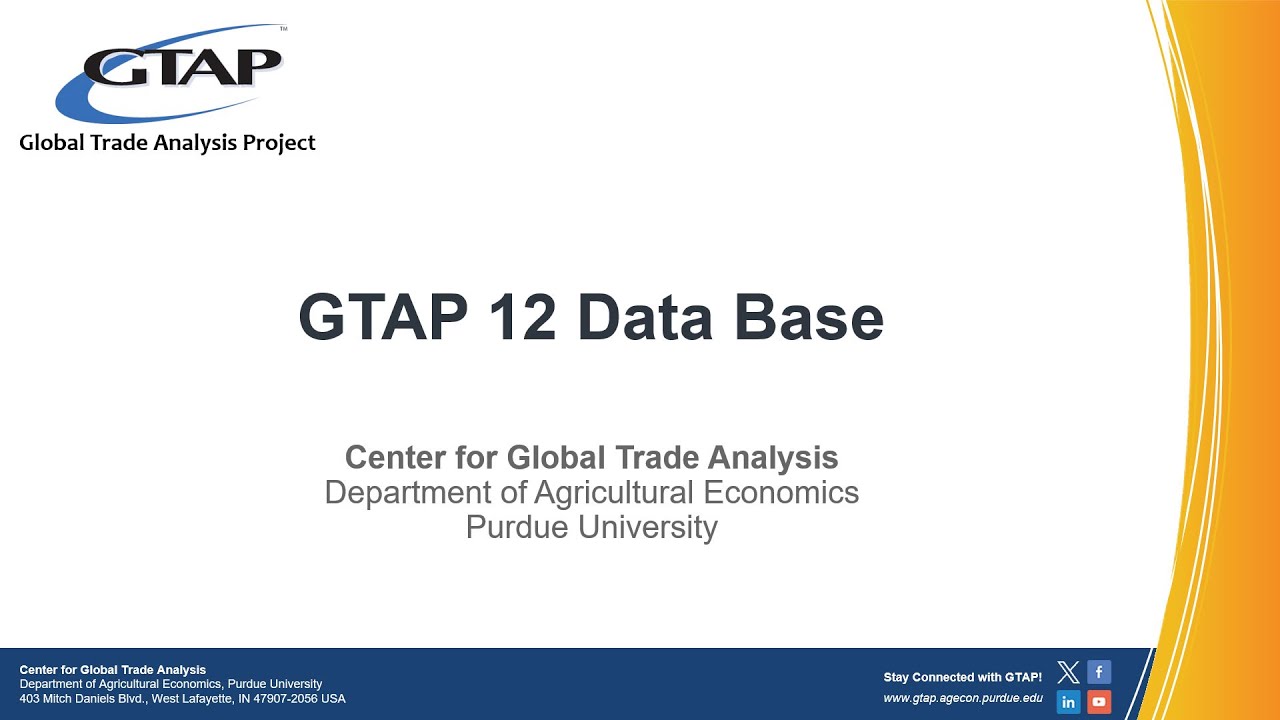 GTAP™
Global Trade Analysis Project

GTAP 12 Data Base

Center for Global Trade Analysis
Department of Agricultural Economics
Purdue University

Center for Global Trade Analysis
Department of Agricultural Economics, Purdue University
403 Mitch Daniels Blvd., West Lafayette, IN 47907-2056 USA

Stay Connected with GTAP!
www.gtap.agecon.purdue.edu